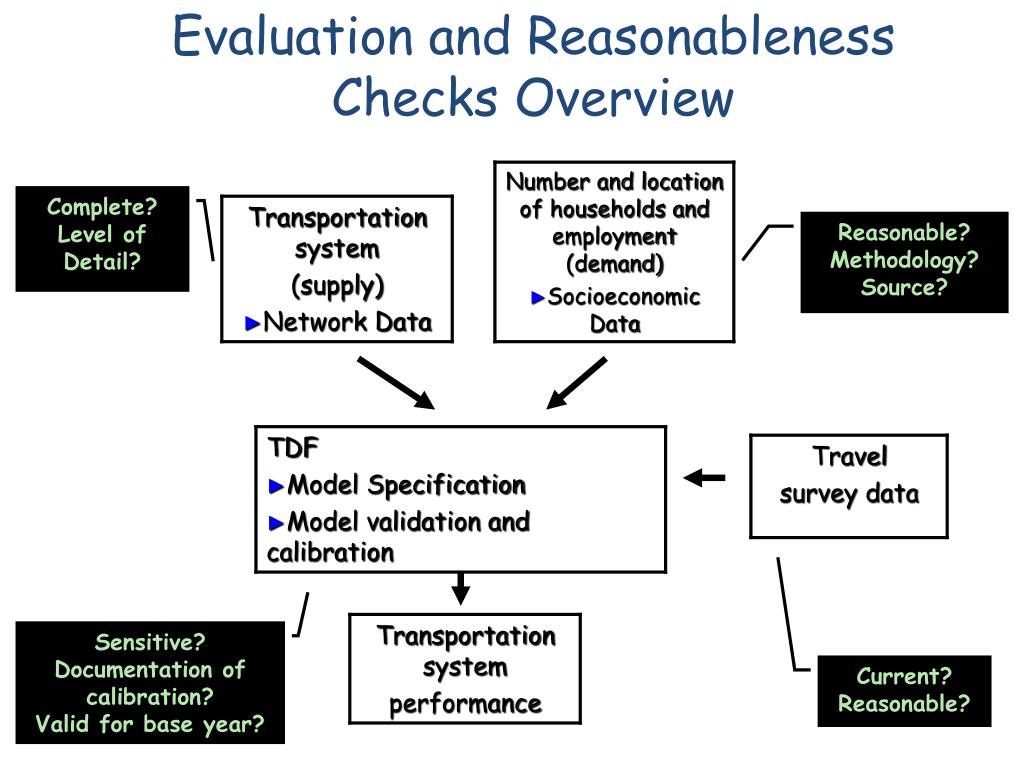 Evaluation and Reasonableness Checks Overview

Complete? Level of Detail?

Transportation system (supply)
►Network Data

Number and location of households and employment (demand)
►Socioeconomic Data

Reasonable? Methodology? Source?

TDF
►Model Specification
►Model validation and calibration

Travel survey data

Sensitive? Documentation of calibration? Valid for base year?

Transportation system performance

Current? Reasonable?